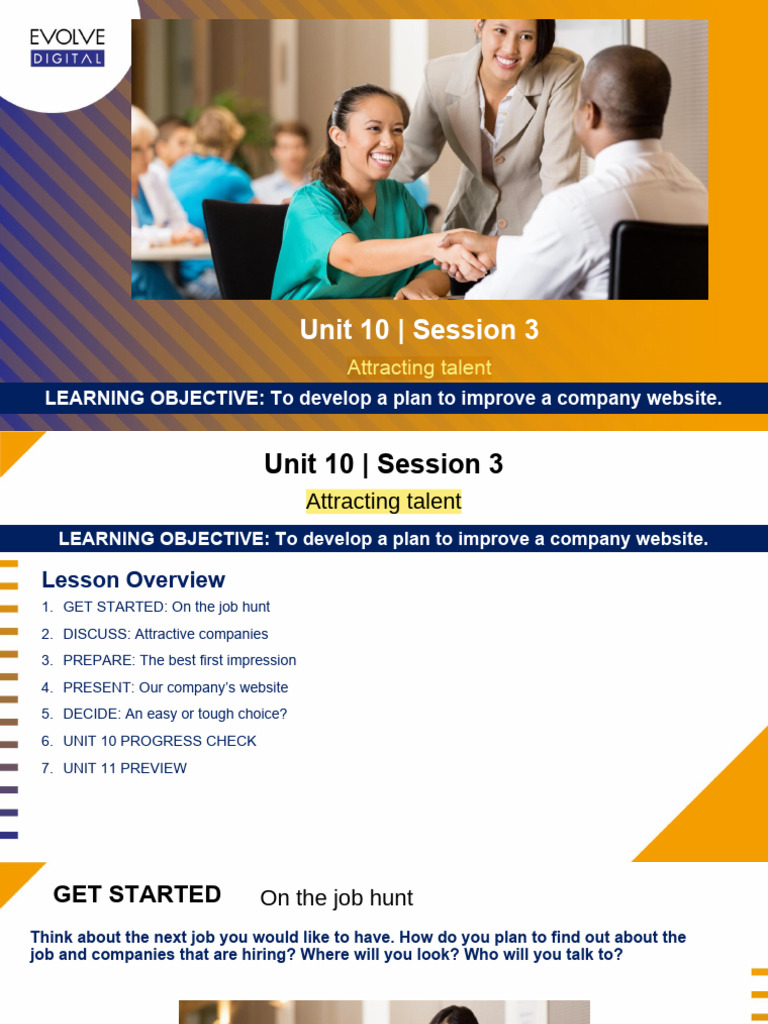 EVOLVE
DIGITAL

Unit 10 | Session 3

Attracting talent

LEARNING OBJECTIVE: To develop a plan to improve a company website.

Unit 10 | Session 3

Attracting talent

LEARNING OBJECTIVE: To develop a plan to improve a company website.

Lesson Overview

1. GET STARTED: On the job hunt
2. DISCUSS: Attractive companies
3. PREPARE: The best first impression
4. PRESENT: Our company's website
5. DECIDE: An easy or tough choice?
6. UNIT 10 PROGRESS CHECK
7. UNIT 11 PREVIEW

GET STARTED On the job hunt

Think about the next job you would like to have. How do you plan to find out about the job and companies that are hiring? Where will you look? Who will you talk to?